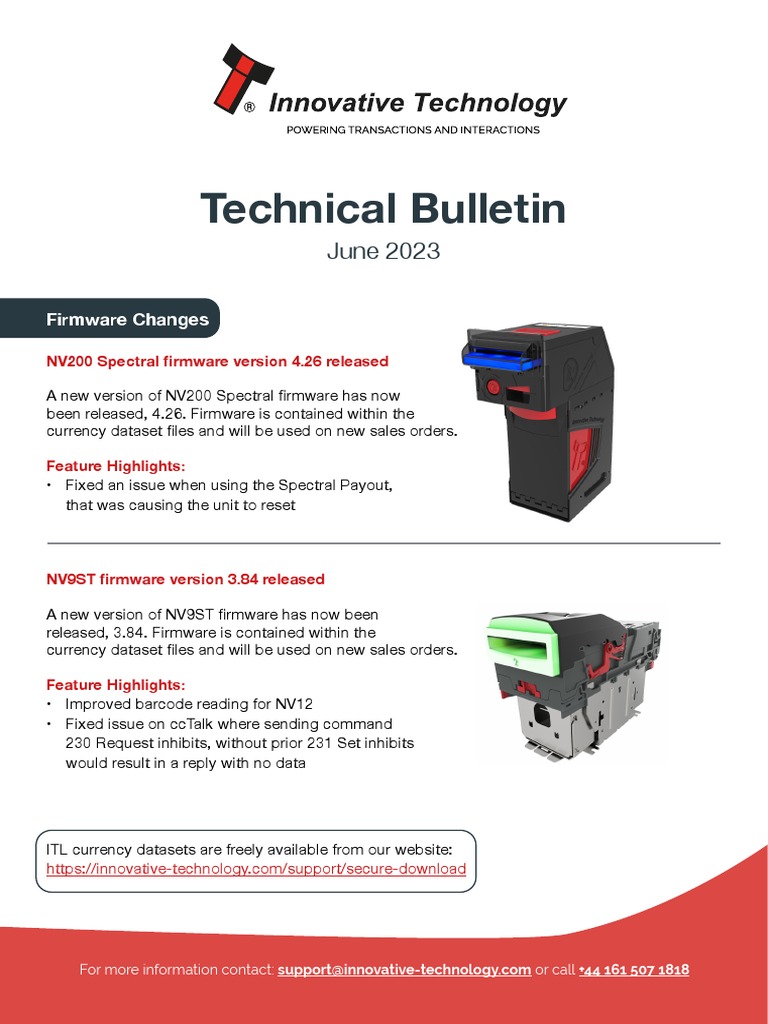 ® Innovative Technology
POWERING TRANSACTIONS AND INTERACTIONS

Technical Bulletin
June 2023

Firmware Changes

NV200 Spectral firmware version 4.26 released

A new version of NV200 Spectral firmware has now been released, 4.26. Firmware is contained within the currency dataset files and will be used on new sales orders.

Feature Highlights:
• Fixed an issue when using the Spectral Payout, that was causing the unit to reset

NV9ST firmware version 3.84 released

A new version of NV9ST firmware has now been released, 3.84. Firmware is contained within the currency dataset files and will be used on new sales orders.

Feature Highlights:
• Improved barcode reading for NV12
• Fixed issue on ccTalk where sending command 230 Request inhibits, without prior 231 Set inhibits would result in a reply with no data

ITL currency datasets are freely available from our website:
https://innovative-technology.com/support/secure-download

For more information contact: support@innovative-technology.com or call +44 161 507 1818